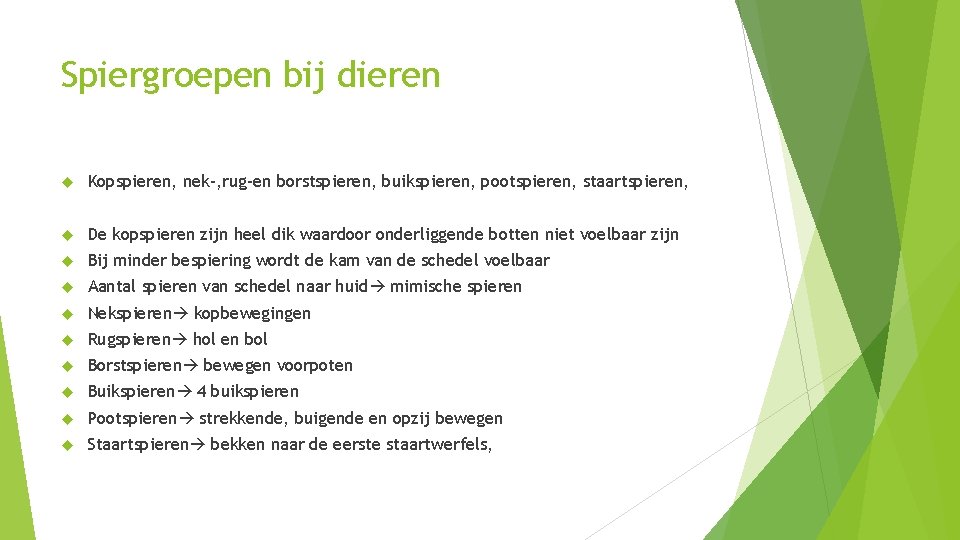 Spiergroepen bij dieren

Kopspieren, nek-,rug-en borstspieren, buikspieren, pootspieren, staartspieren,

De kopspieren zijn heel dik waardoor onderliggende botten niet voelbaar zijn

Bij minder bespiering wordt de kam van de schedel voelbaar

Aantal spieren van schedel naar huid→ mimische spieren

Nekspieren→ kopbewegingen

Rugspieren→ hol en bol

Borstspieren→ bewegen voorpoten

Buikspieren→ 4 buikspieren

Pootspieren→ strekkende, buigende en opzij bewegen

Staartspieren→ bekken naar de eerste staartwerfels,